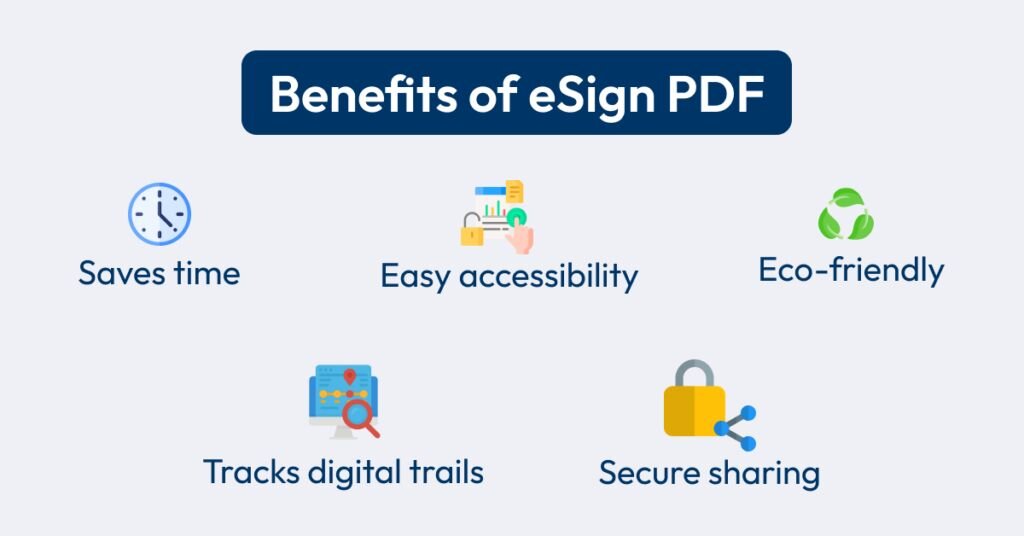 Benefits of eSign PDF

Saves time

Easy accessibility

Eco-friendly

Tracks digital trails

Secure sharing